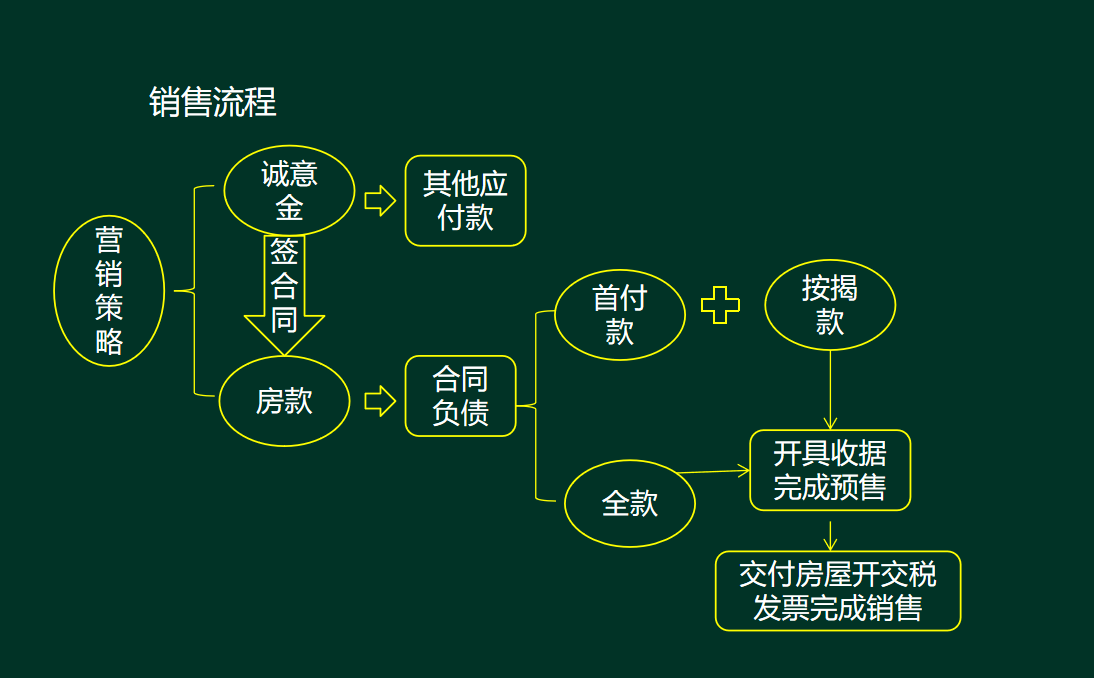 销售流程

营销策略

诚意金

其他应付款

签合同

房款

合同负债

首付款

按揭款

全款

开具收据完成预售

交付房屋开交税发票完成销售